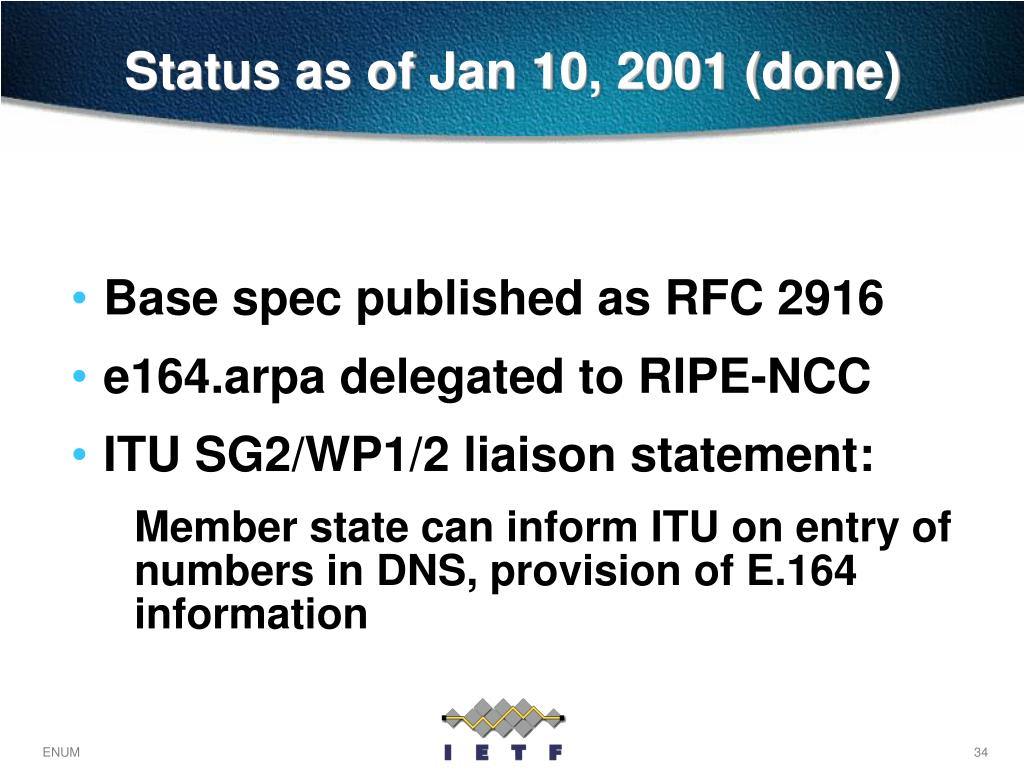 Status as of Jan 10, 2001 (done)

• Base spec published as RFC 2916
• e164.arpa delegated to RIPE-NCC
• ITU SG2/WP1/2 liaison statement:

Member state can inform ITU on entry of numbers in DNS, provision of E.164 information

ENUM

I E T F

34